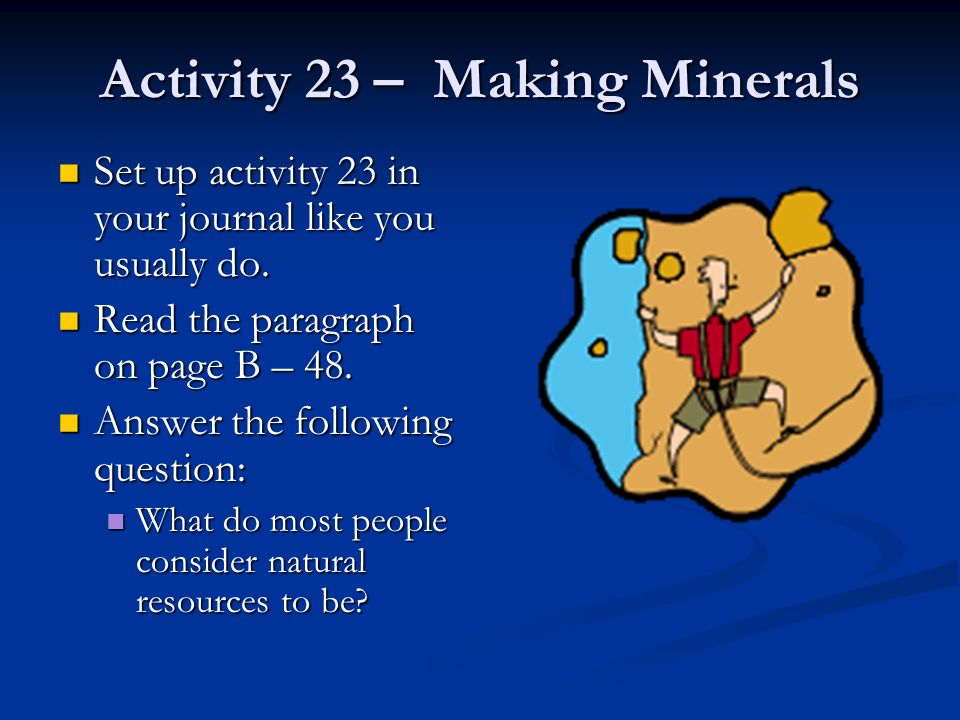 Activity 23 – Making Minerals

- Set up activity 23 in your journal like you usually do.
- Read the paragraph on page B – 48.
- Answer the following question:
  - What do most people consider natural resources to be?